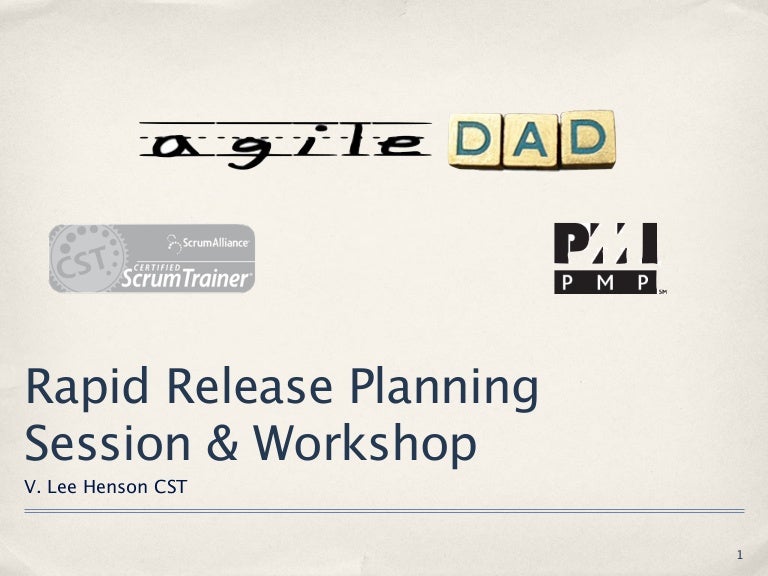 agile DAD

CST ScrumAlliance CERTIFIED ScrumTrainer

PMI PMP SM

Rapid Release Planning Session & Workshop

V. Lee Henson CST

1